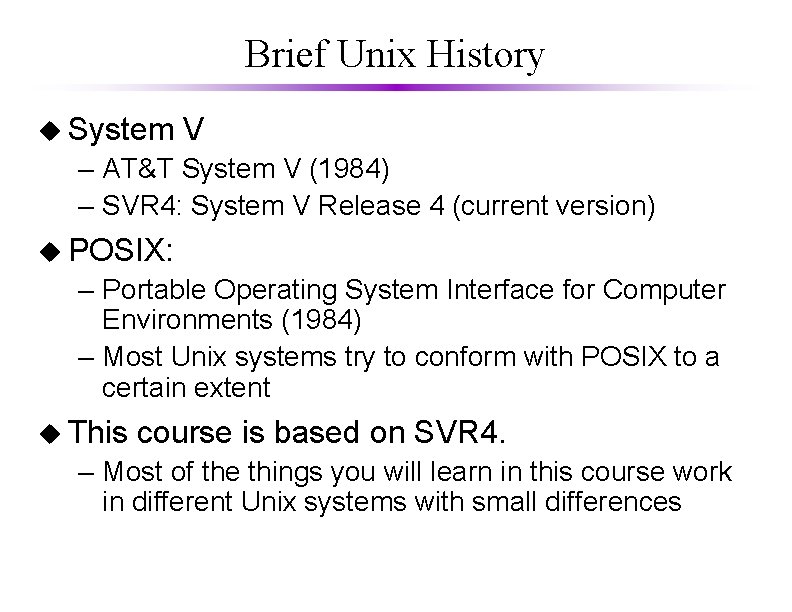 Brief Unix History

◆ System V
– AT&T System V (1984)
– SVR4: System V Release 4 (current version)

◆ POSIX:
– Portable Operating System Interface for Computer Environments (1984)
– Most Unix systems try to conform with POSIX to a certain extent

◆ This course is based on SVR4.
– Most of the things you will learn in this course work in different Unix systems with small differences